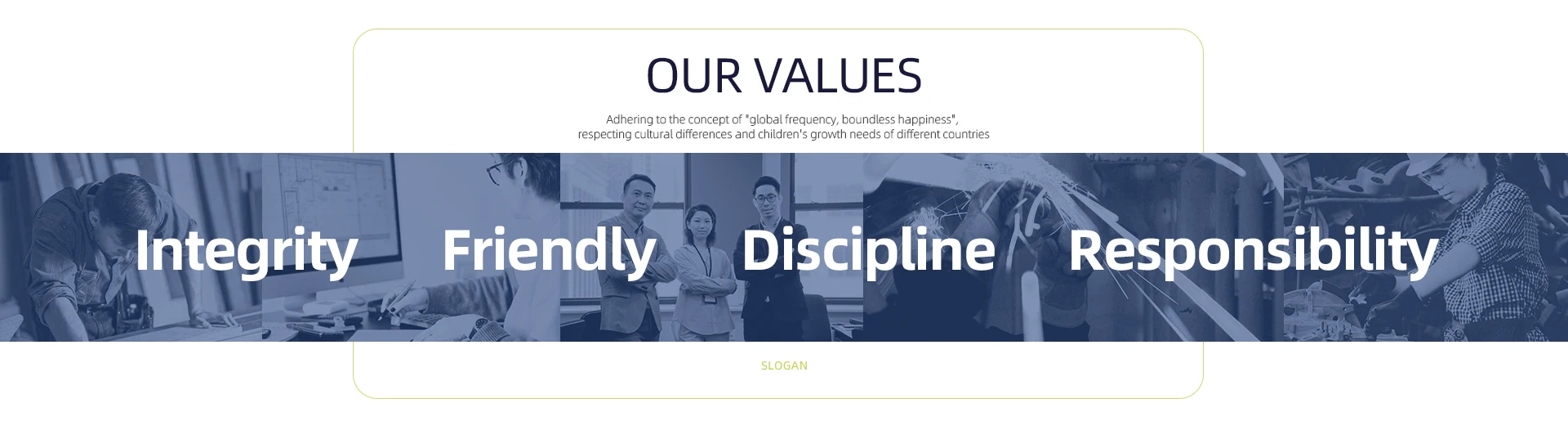 OUR VALUES

Adhering to the concept of "global frequency, boundless happiness", respecting cultural differences and children's growth needs of different countries

Integrity Friendly Discipline Responsibility

SLOGAN